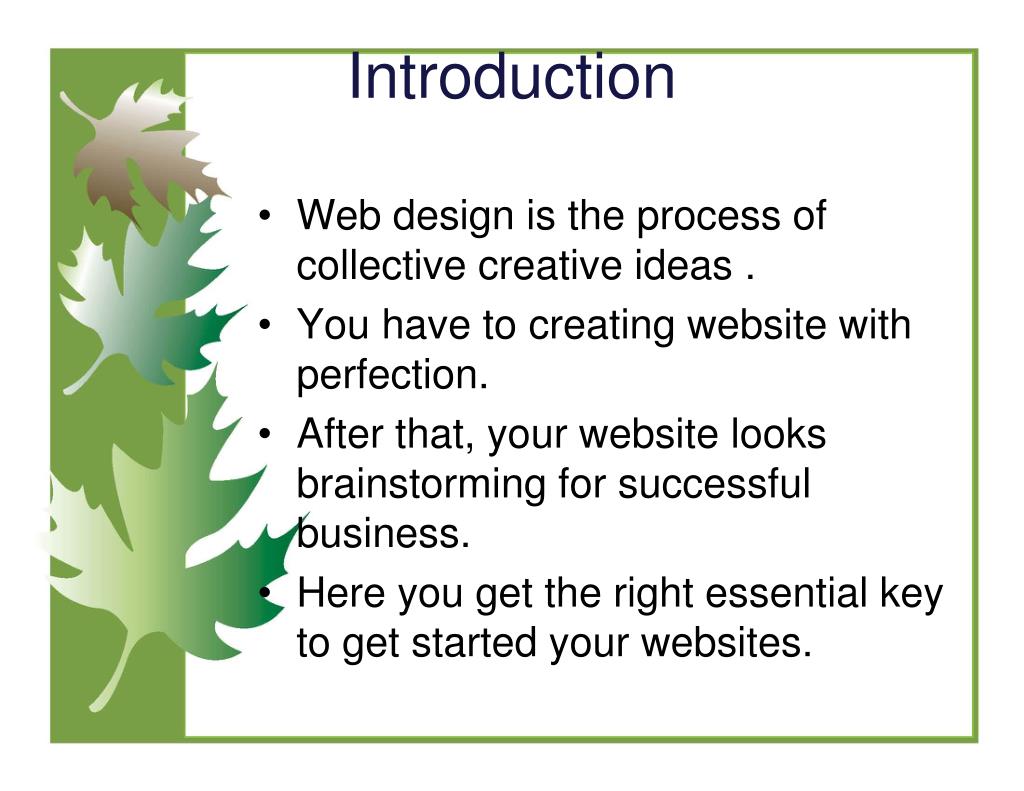 Introduction

• Web design is the process of collective creative ideas .
• You have to creating website with perfection.
• After that, your website looks brainstorming for successful business.
• Here you get the right essential key to get started your websites.